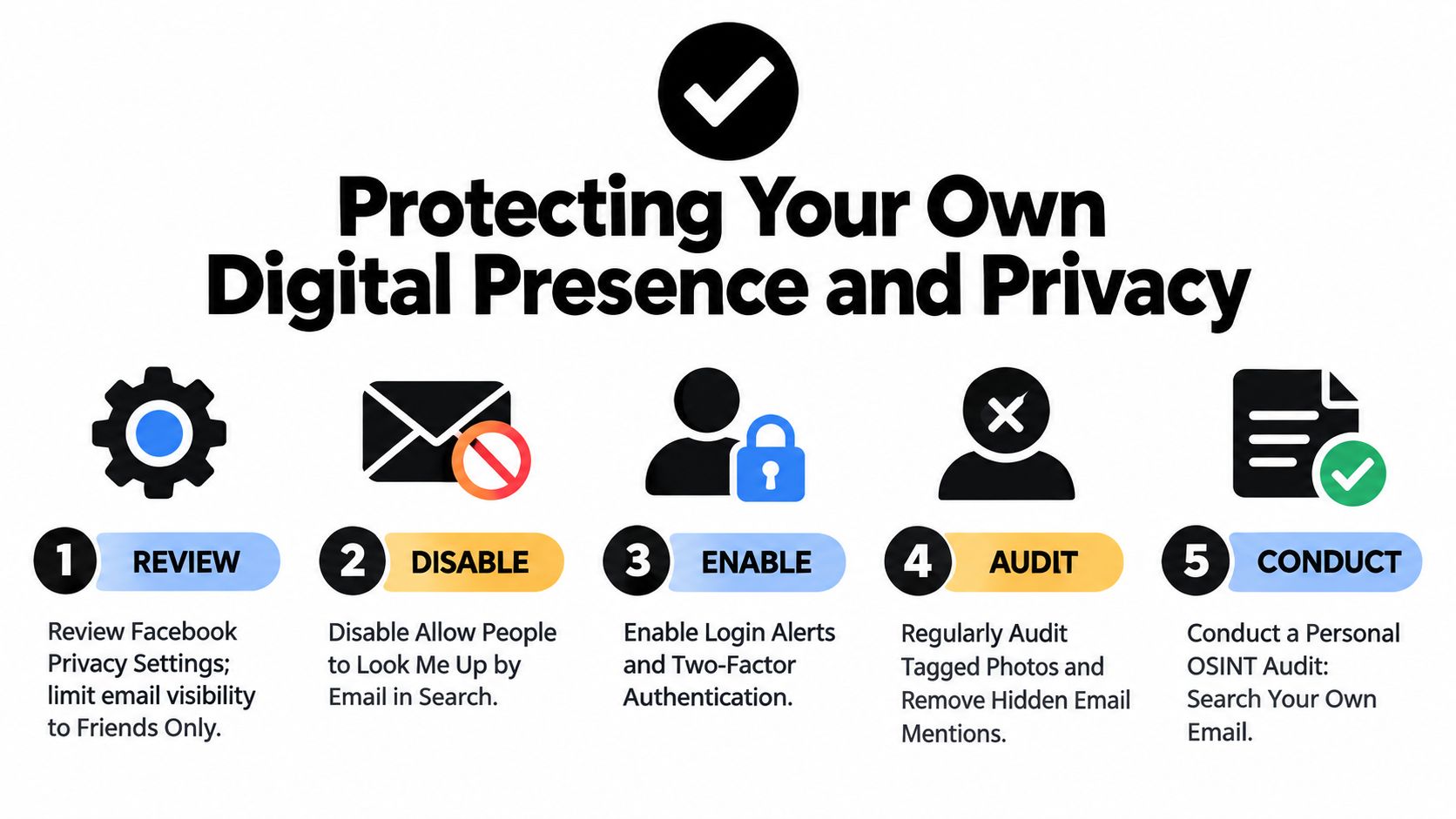 Protecting Your Own Digital Presence and Privacy

1 REVIEW

Review Facebook Privacy Settings; limit email visibility to Friends Only.

2 DISABLE

Disable Allow People to Look Me Up by Email in Search.

3 ENABLE

Enable Login Alerts and Two-Factor Authentication.

4 AUDIT

Regularly Audit Tagged Photos and Remove Hidden Email Mentions.

5 CONDUCT

Conduct a Personal OSINT Audit: Search Your Own Email.